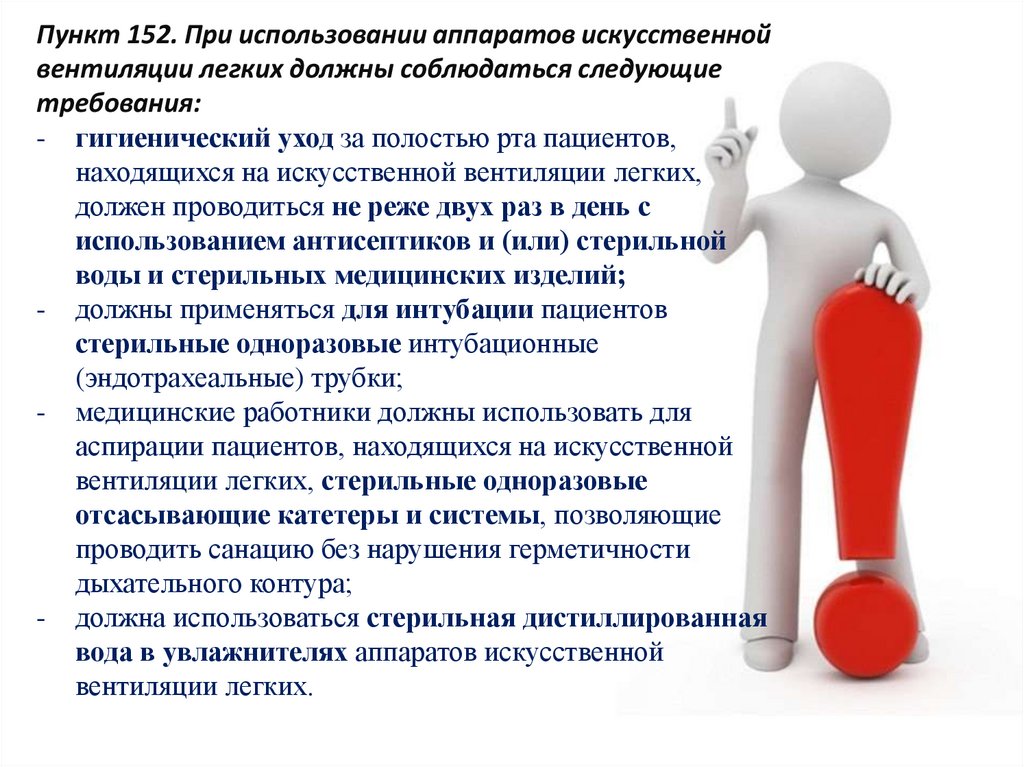 Пункт 152. При использовании аппаратов искусственной вентиляции легких должны соблюдаться следующие требования:

- гигиенический уход за полостью рта пациентов, находящихся на искусственной вентиляции легких, должен проводиться не реже двух раз в день с использованием антисептиков и (или) стерильной воды и стерильных медицинских изделий;
- должны применяться для интубации пациентов стерильные одноразовые интубационные (эндотрахеальные) трубки;
- медицинские работники должны использовать для аспирации пациентов, находящихся на искусственной вентиляции легких, стерильные одноразовые отсасывающие катетеры и системы, позволяющие проводить санацию без нарушения герметичности дыхательного контура;
- должна использоваться стерильная дистиллированная вода в увлажнителях аппаратов искусственной вентиляции легких.